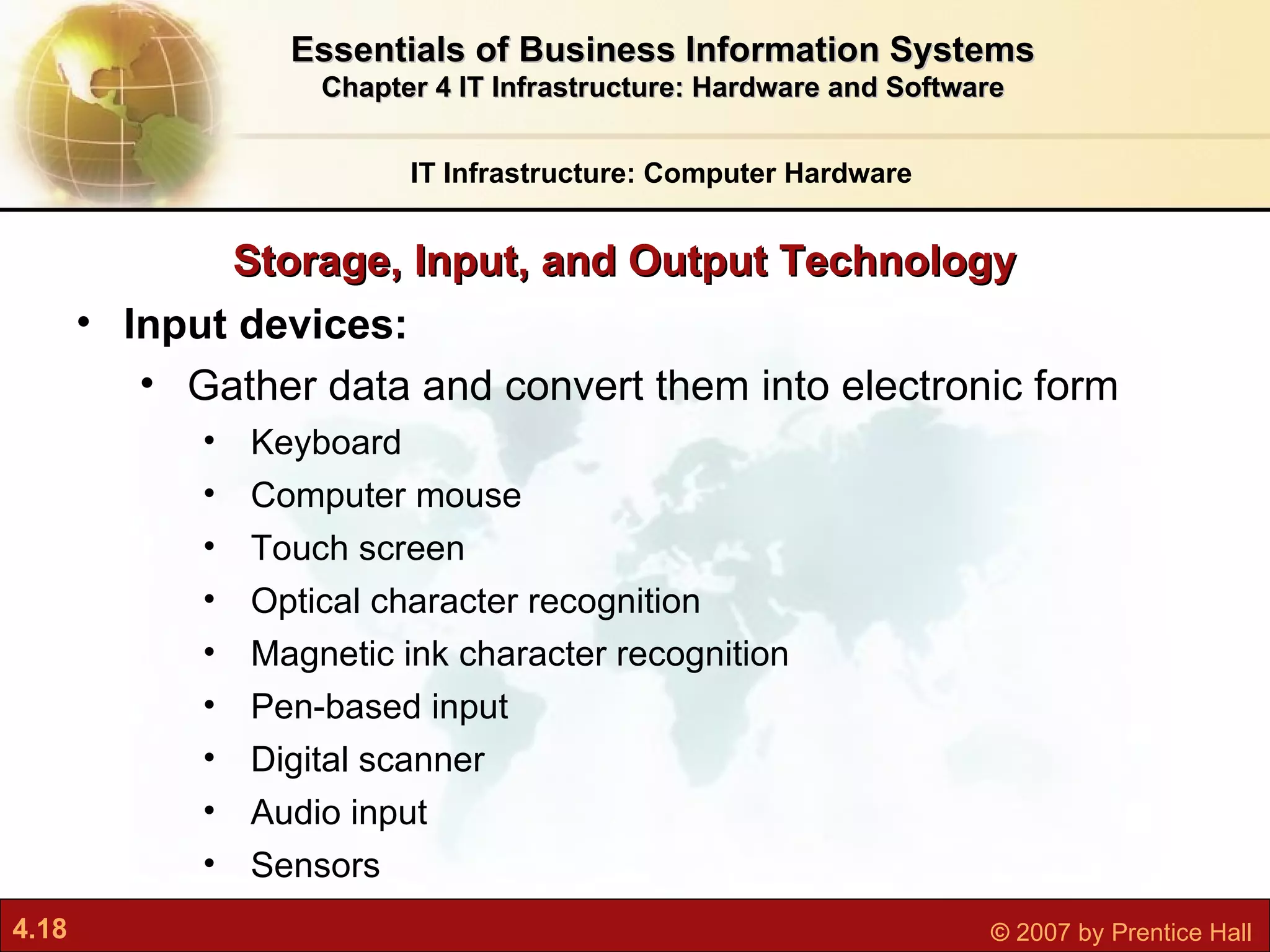 Essentials of Business Information Systems
Chapter 4 IT Infrastructure: Hardware and Software

IT Infrastructure: Computer Hardware

Storage, Input, and Output Technology

• Input devices:
  • Gather data and convert them into electronic form
    • Keyboard
    • Computer mouse
    • Touch screen
    • Optical character recognition
    • Magnetic ink character recognition
    • Pen-based input
    • Digital scanner
    • Audio input
    • Sensors

4.18

© 2007 by Prentice Hall